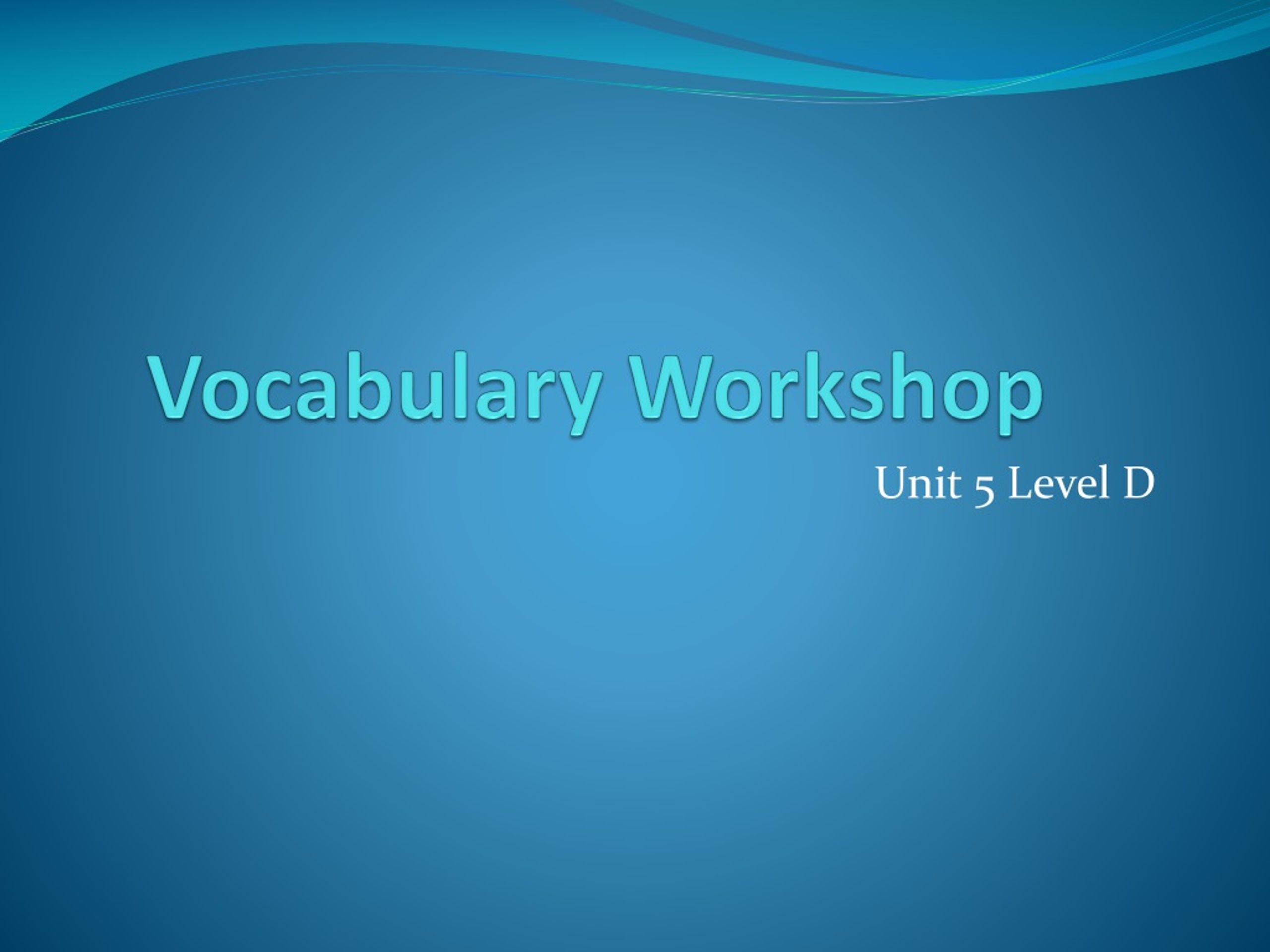 Vocabulary Workshop

Unit 5 Level D